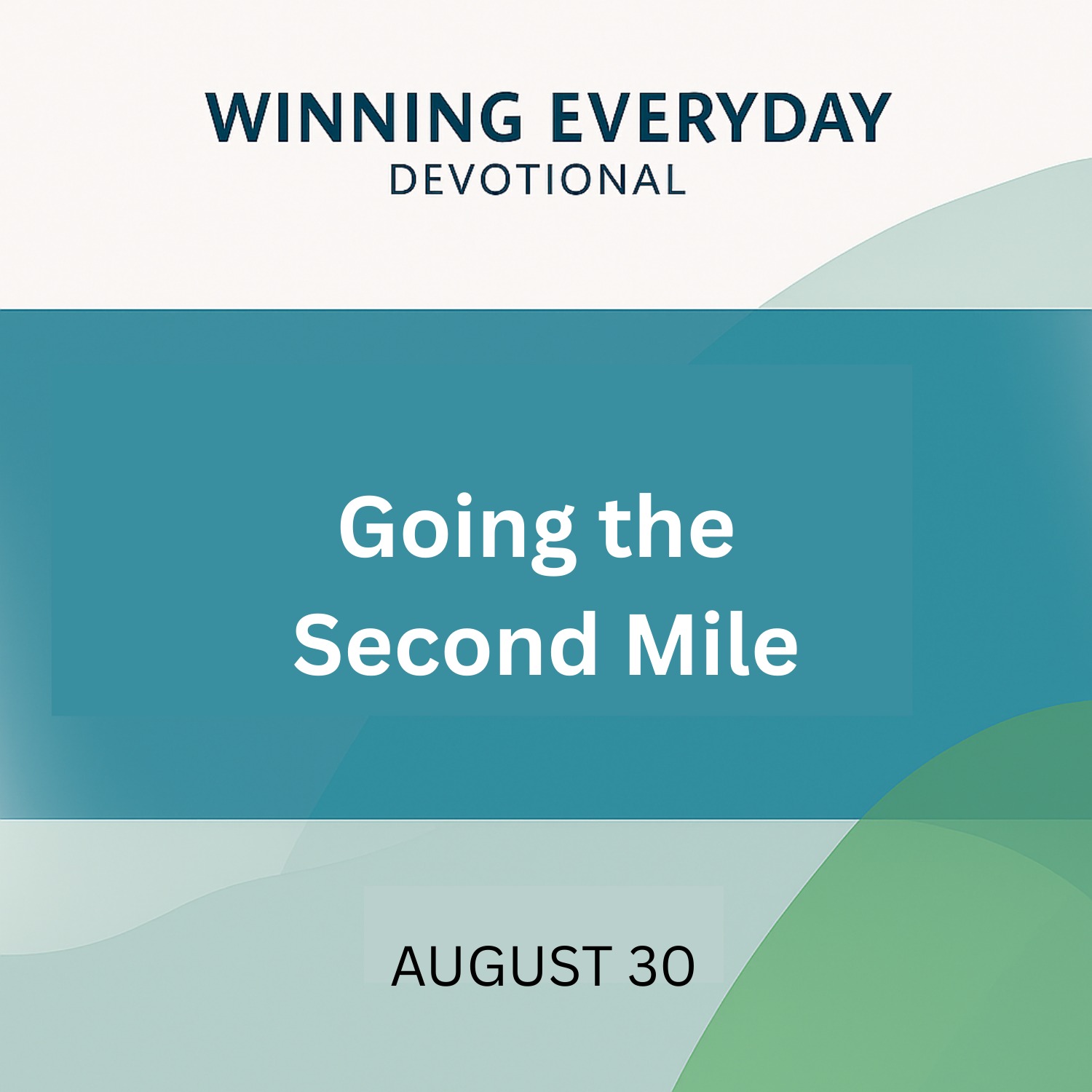 WINNING EVERYDAY
DEVOTIONAL

Going the Second Mile

AUGUST 30